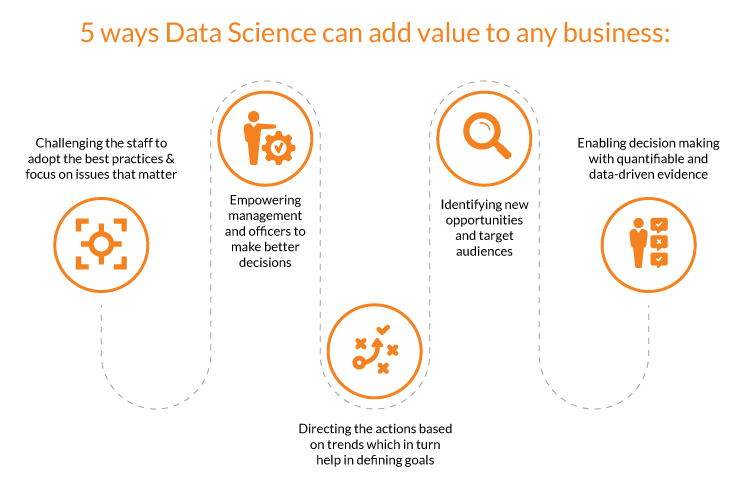 5 ways Data Science can add value to any business:

Challenging the staff to adopt the best practices & focus on issues that matter

Empowering management and officers to make better decisions

Directing the actions based on trends which in turn help in defining goals

Identifying new opportunities and target audiences

Enabling decision making with quantifiable and data-driven evidence